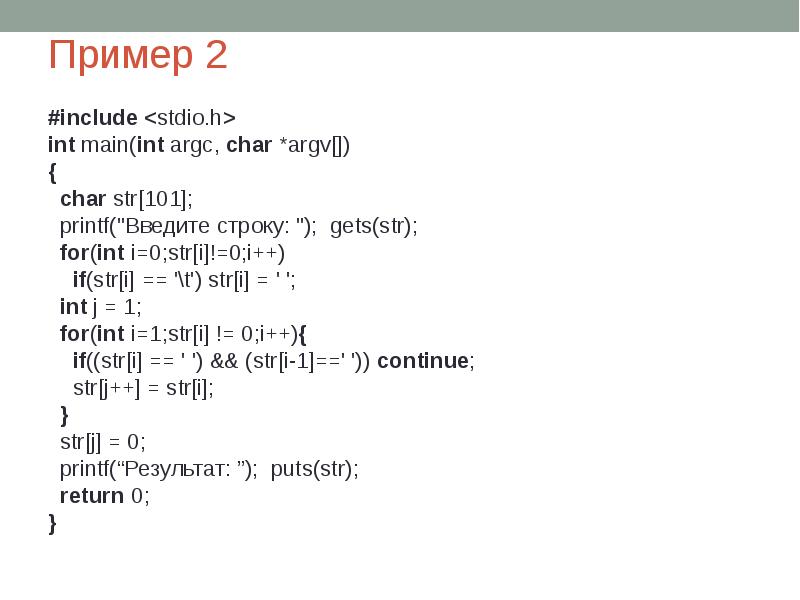 Пример 2

#include <stdio.h>
int main(int argc, char *argv[])
{
  char str[101];
  printf("Введите строку: ");  gets(str);
  for(int i=0;str[i]!=0;i++)
    if(str[i] == '\t') str[i] = ' ';
  int j = 1;
  for(int i=1;str[i] != 0;i++){
    if((str[i] == ' ') && (str[i-1]==' ')) continue;
    str[j++] = str[i];
  }
  str[j] = 0;
  printf(“Результат: ”);  puts(str);
  return 0;
}